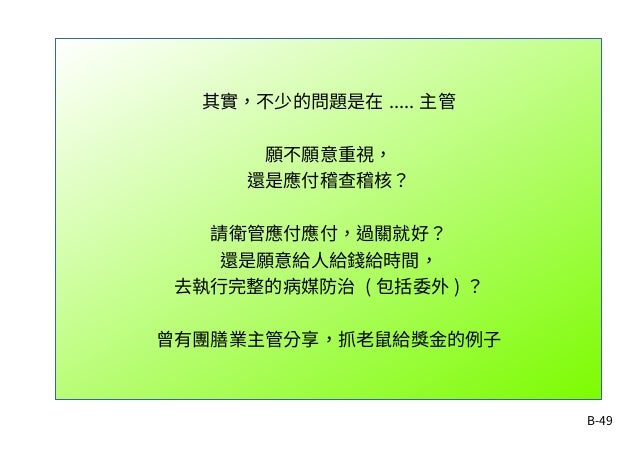 其實，不少的問題是在 ..... 主管

願不願意重視，
還是應付稽查稽核？

請衛管應付應付，過關就好？
還是願意給人給錢給時間，
去執行完整的病媒防治（包括委外）？

曾有團膳業主管分享，抓老鼠給獎金的例子

B-49